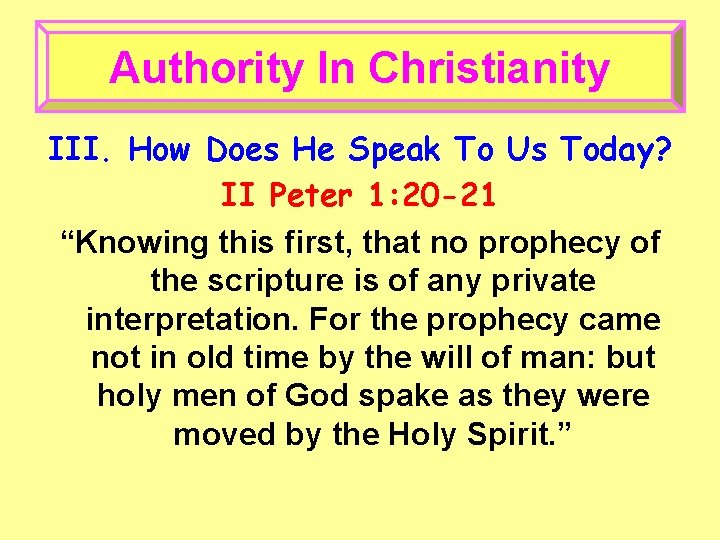 Authority In Christianity

III. How Does He Speak To Us Today?

II Peter 1:20-21

“Knowing this first, that no prophecy of the scripture is of any private interpretation. For the prophecy came not in old time by the will of man: but holy men of God spake as they were moved by the Holy Spirit.”